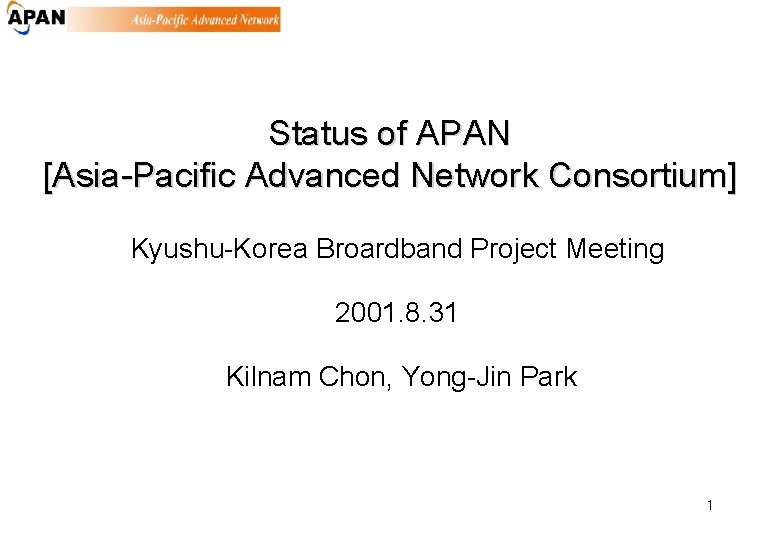 APAN Asia-Pacific Advanced Network

Status of APAN
[Asia-Pacific Advanced Network Consortium]

Kyushu-Korea Broardband Project Meeting

2001.8.31

Kilnam Chon, Yong-Jin Park

1